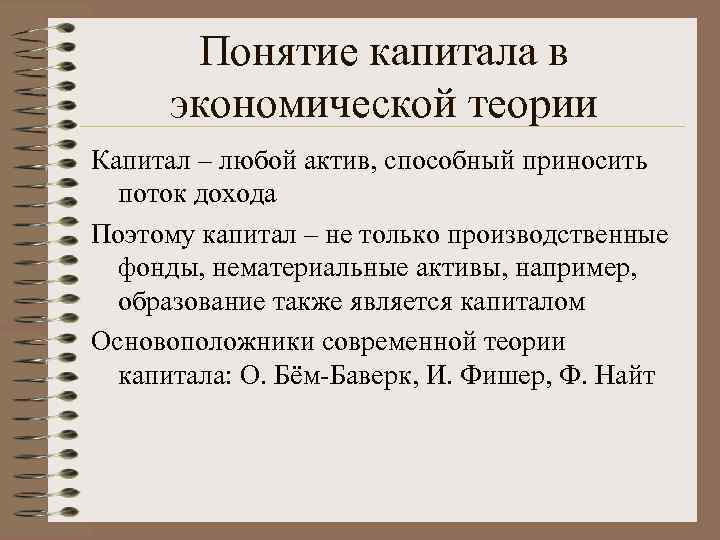 Понятие капитала в экономической теории

Капитал – любой актив, способный приносить поток дохода

Поэтому капитал – не только производственные фонды, нематериальные активы, например, образование также является капиталом

Основоположники современной теории капитала: О. Бём-Баверк, И. Фишер, Ф. Найт